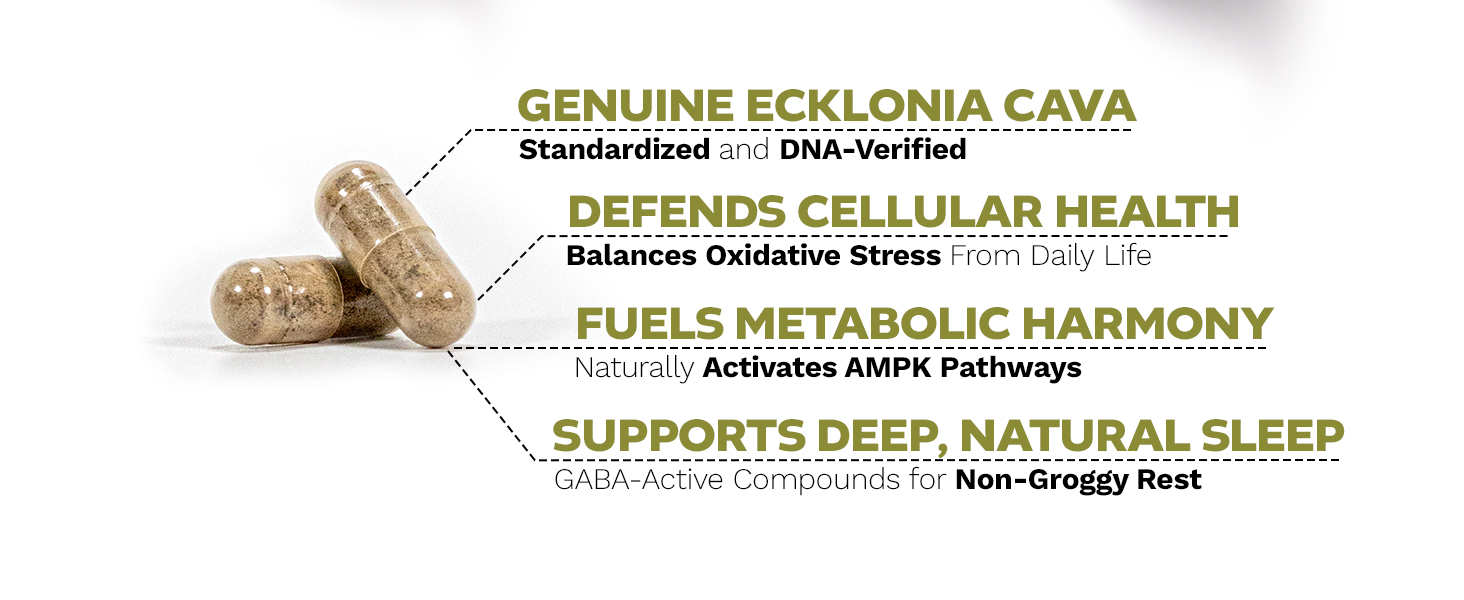 GENUINE ECKLONIA CAVA
Standardized and DNA-Verified

DEFENDS CELLULAR HEALTH
Balances Oxidative Stress From Daily Life

FUELS METABOLIC HARMONY
Naturally Activates AMPK Pathways

SUPPORTS DEEP, NATURAL SLEEP
GABA-Active Compounds for Non-Groggy Rest